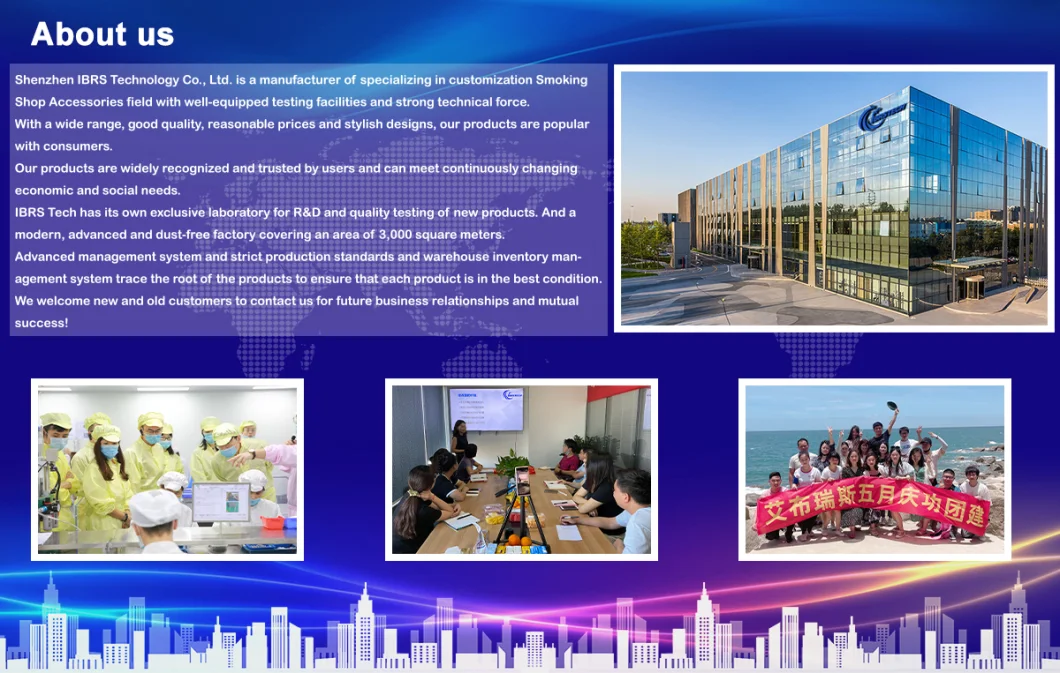 About us

Shenzhen IBRS Technology Co., Ltd. is a manufacturer of specializing in customization Smoking Shop Accessories field with well-equipped testing facilities and strong technical force.
With a wide range, good quality, reasonable prices and stylish designs, our products are popular with consumers.
Our products are widely recognized and trusted by users and can meet continuously changing economic and social needs.
IBRS Tech has its own exclusive laboratory for R&D and quality testing of new products. And a modern, advanced and dust-free factory covering an area of 3,000 square meters.
Advanced management system and strict production standards and warehouse inventory management system trace the root of the products to ensure that each product is in the best condition.
We welcome new and old customers to contact us for future business relationships and mutual success!

艾布瑞斯五月庆功团建